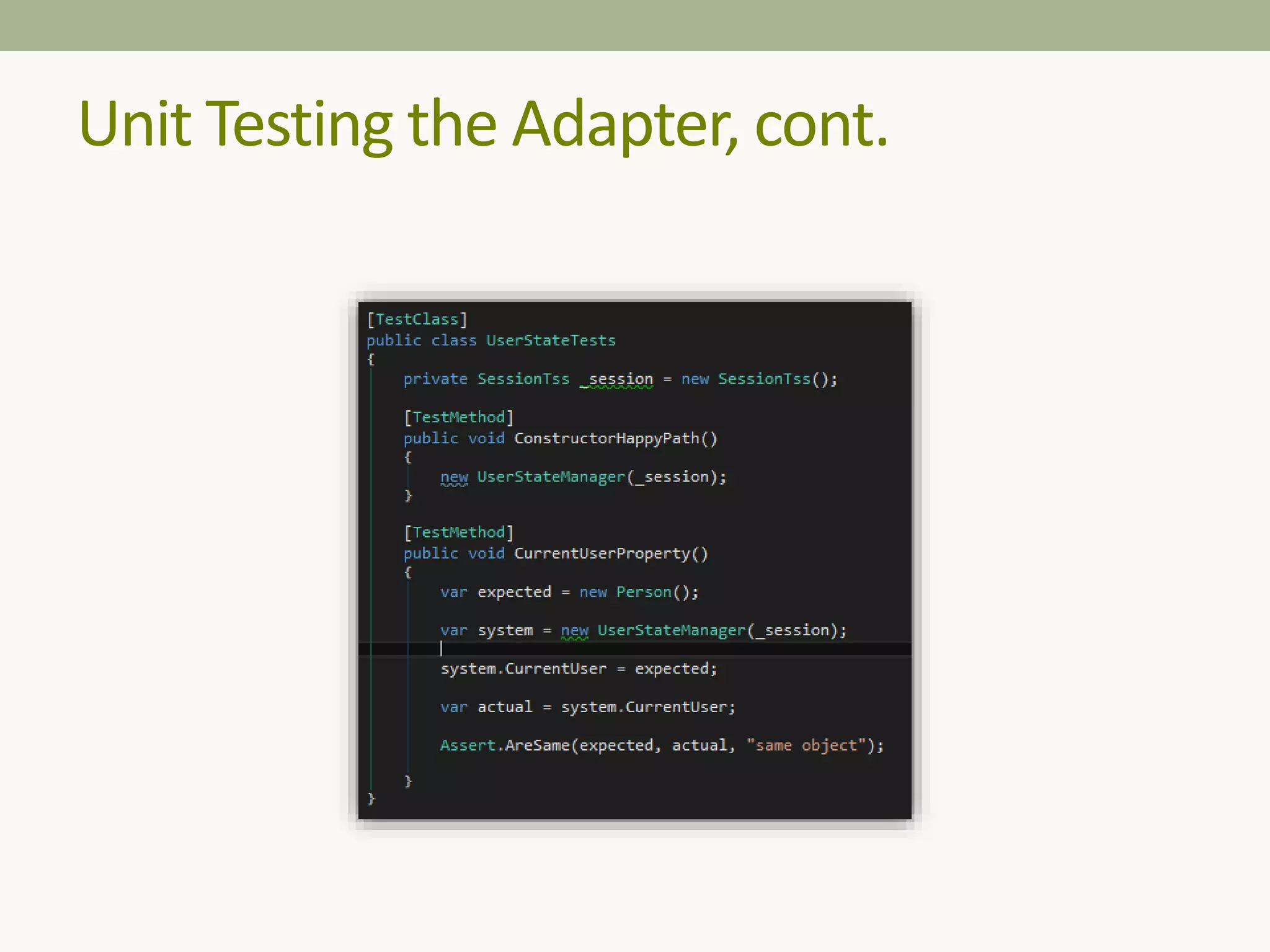 Unit Testing the Adapter, cont.

[TestClass]
public class UserStateTests
{
    private SessionTss _session = new SessionTss();

    [TestMethod]
    public void ConstructorHappyPath()
    {
        new UserStateManager(_session);
    }

    [TestMethod]
    public void CurrentUserProperty()
    {
        var expected = new Person();

        var system = new UserStateManager(_session);

        system.CurrentUser = expected;

        var actual = system.CurrentUser;

        Assert.AreSame(expected, actual, "same object");

    }
}